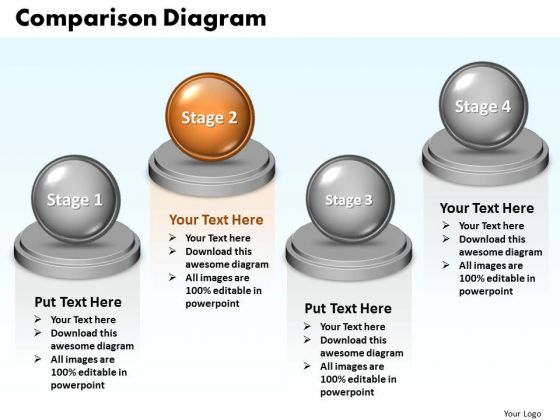 Comparison Diagram

Stage 1

Put Text Here
➢ Your Text here
➢ Download this awesome diagram
➢ All images are 100% editable in powerpoint

Stage 2

Your Text Here
➢ Your Text here
➢ Download this awesome diagram
➢ All images are 100% editable in powerpoint

Stage 3

Put Text Here
➢ Your Text here
➢ Download this awesome diagram
➢ All images are 100% editable in powerpoint

Stage 4

Your Text Here
➢ Your Text here
➢ Download this awesome diagram
➢ All images are 100% editable in powerpoint

Your Logo